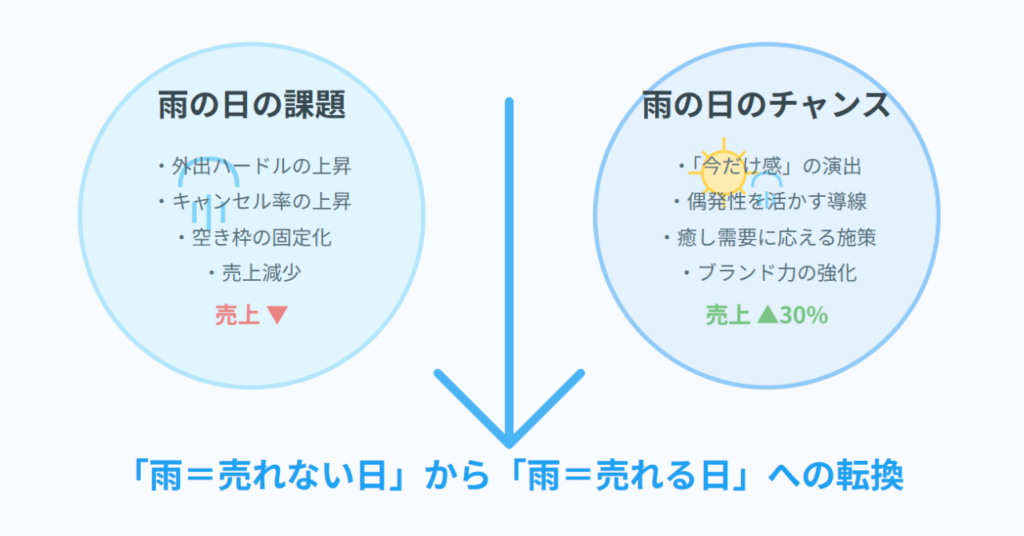 雨の日の課題

・外出ハードルの上昇
・キャンセル率の上昇
・空き枠の固定化
・売上減少

売上 ▼

雨の日のチャンス

・「今だけ感」の演出
・偶発性を活かす導線
・癒し需要に応える施策
・ブランド力の強化

売上 ▲30%

「雨＝売れない日」から「雨＝売れる日」への転換